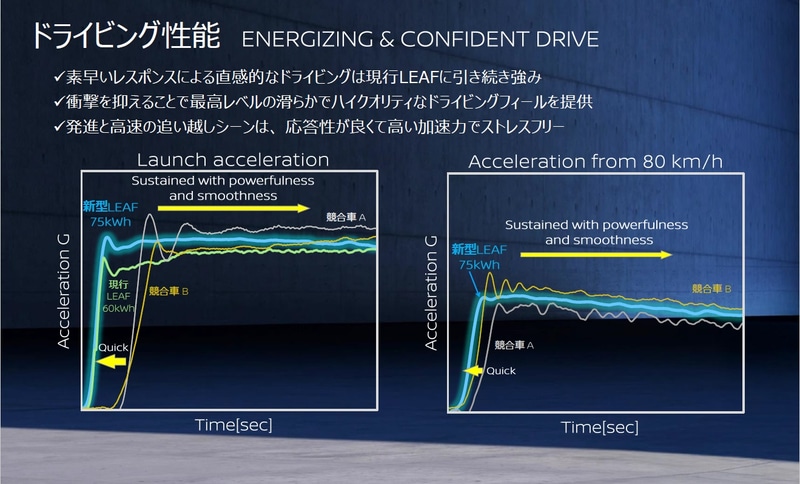 ドライビング性能 ENERGIZING & CONFIDENT DRIVE

✓素早いレスポンスによる直感的なドライビングは現行LEAFに引き続き強み
✓衝撃を抑えることで最高レベルの滑らかでハイクオリティなドライビングフィールを提供
✓発進と高速の追い越しシーンは、応答性が良くて高い加速力でストレスフリー

Launch acceleration

Sustained with powerfulness and smoothness

新型LEAF 75kWh

競合車 A

現行 LEAF 60kWh

競合車 B

Quick

Acceleration G

Time[sec]

Acceleration from 80 km/h

Sustained with powerfulness and smoothness

新型LEAF 75kWh

競合車 B

競合車 A

Quick

Acceleration G

Time[sec]